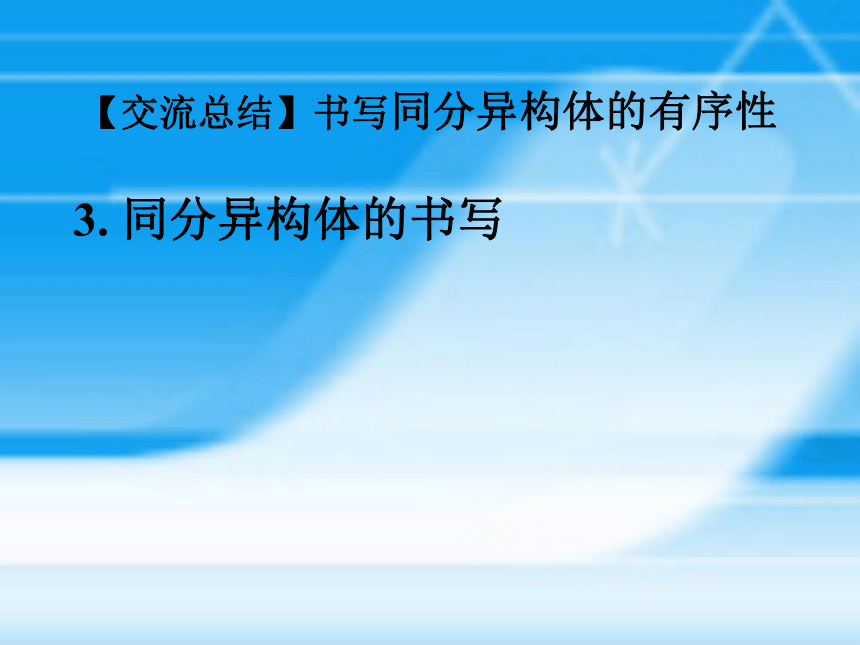 【交流总结】书写同分异构体的有序性

3. 同分异构体的书写